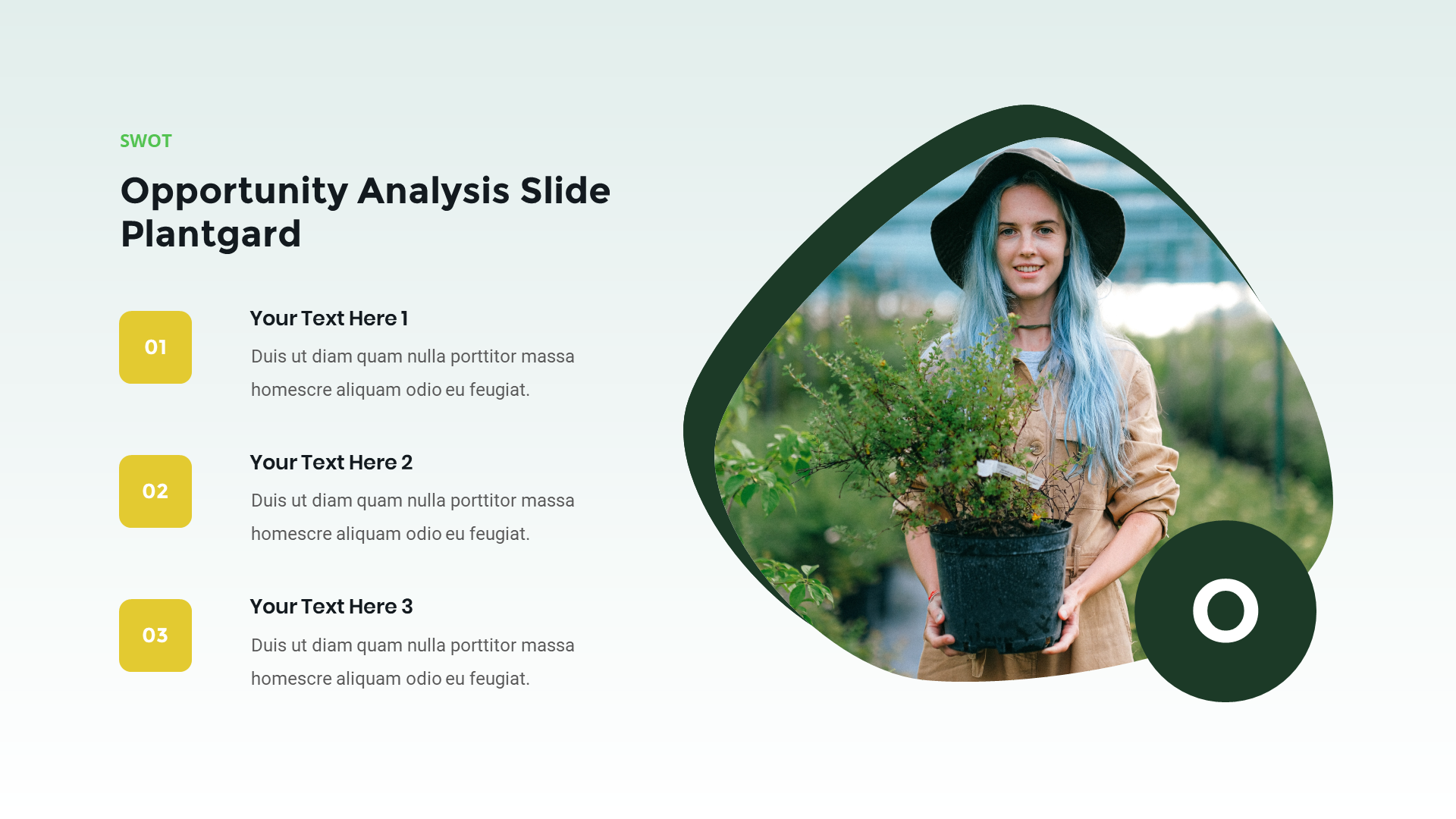 SWOT

Opportunity Analysis Slide Plantgard

01

Your Text Here 1

Duis ut diam quam nulla porttitor massa homescre aliquam odio eu feugiat.

02

Your Text Here 2

Duis ut diam quam nulla porttitor massa homescre aliquam odio eu feugiat.

03

Your Text Here 3

Duis ut diam quam nulla porttitor massa homescre aliquam odio eu feugiat.

O